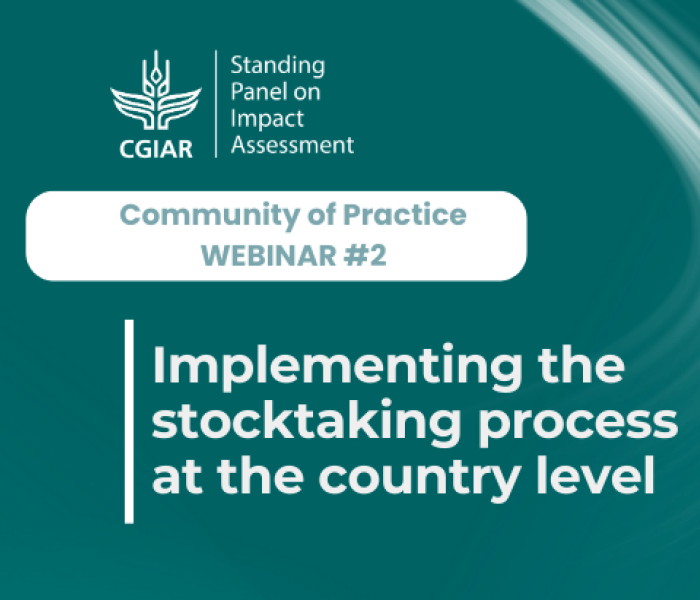 CGIAR

Standing Panel on Impact Assessment

Community of Practice
WEBINAR #2

Implementing the stocktaking process at the country level